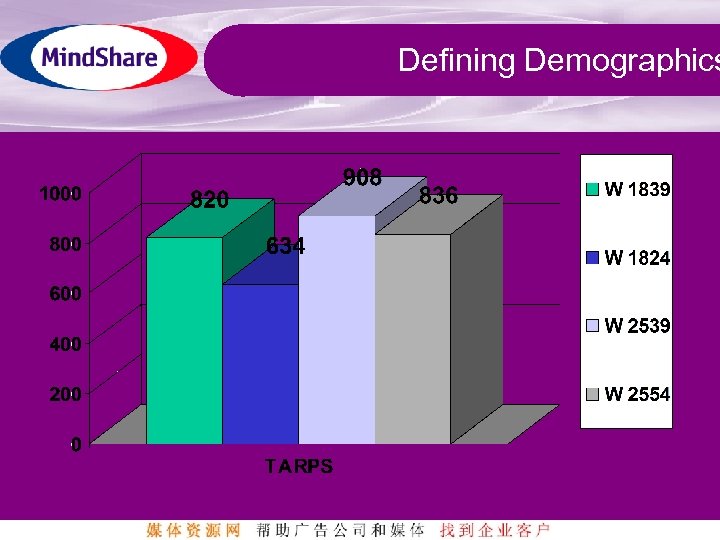 MindShare

Defining Demographics

1000
800
600
400
200
0

820
634
908
836

TARPS

W 1839
W 1824
W 2539
W 2554

媒体资源网 帮助广告公司和媒体 找到企业客户